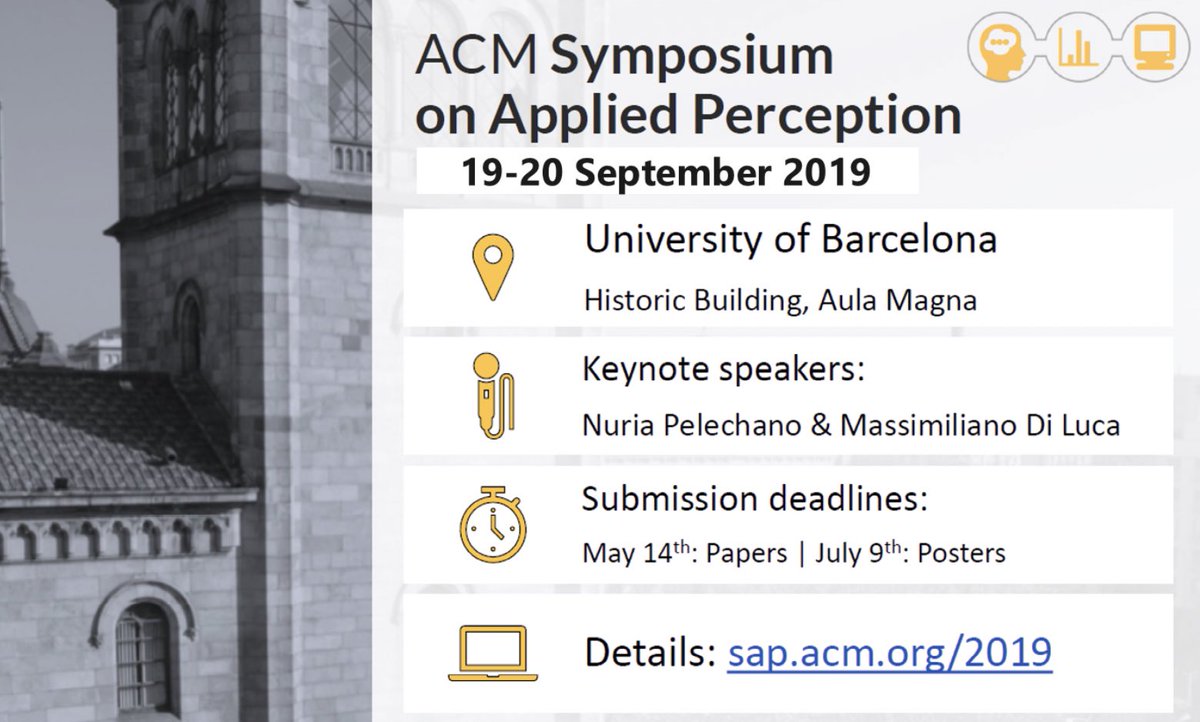 ACM Symposium on Applied Perception

19-20 September 2019

University of Barcelona

Historic Building, Aula Magna

Keynote speakers:

Nuria Pelechano & Massimiliano Di Luca

Submission deadlines:

May 14$^{th}$: Papers | July 9$^{th}$: Posters

Details: sap.acm.org/2019